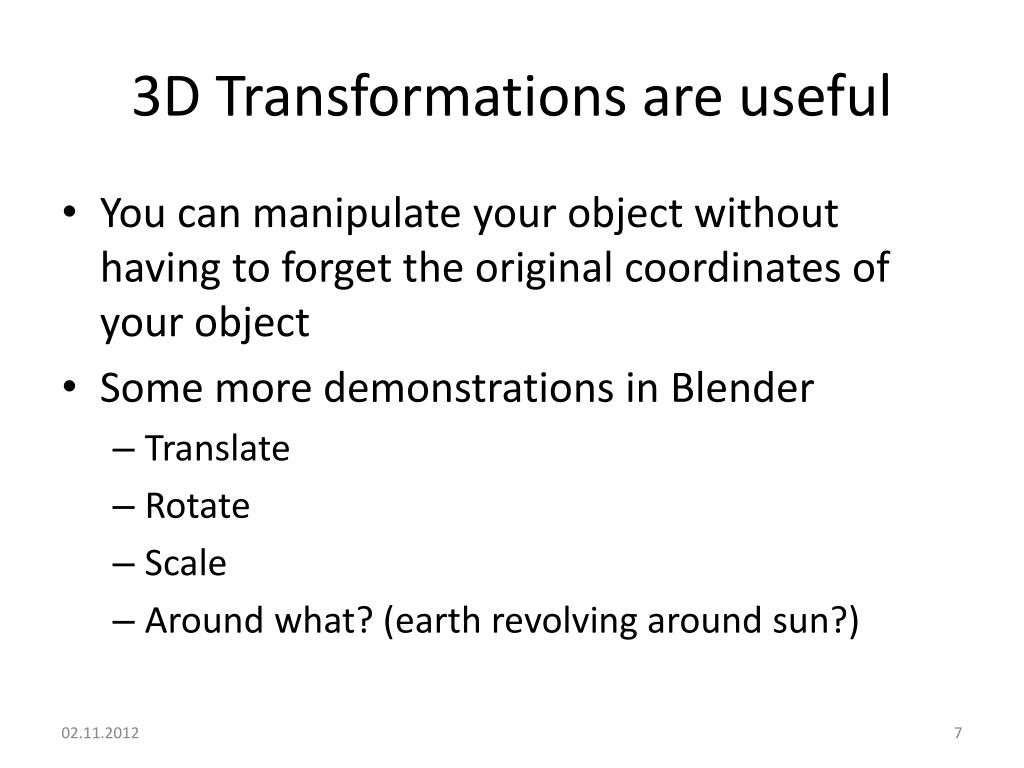 3D Transformations are useful

• You can manipulate your object without having to forget the original coordinates of your object
• Some more demonstrations in Blender
– Translate
– Rotate
– Scale
– Around what? (earth revolving around sun?)

02.11.2012

7